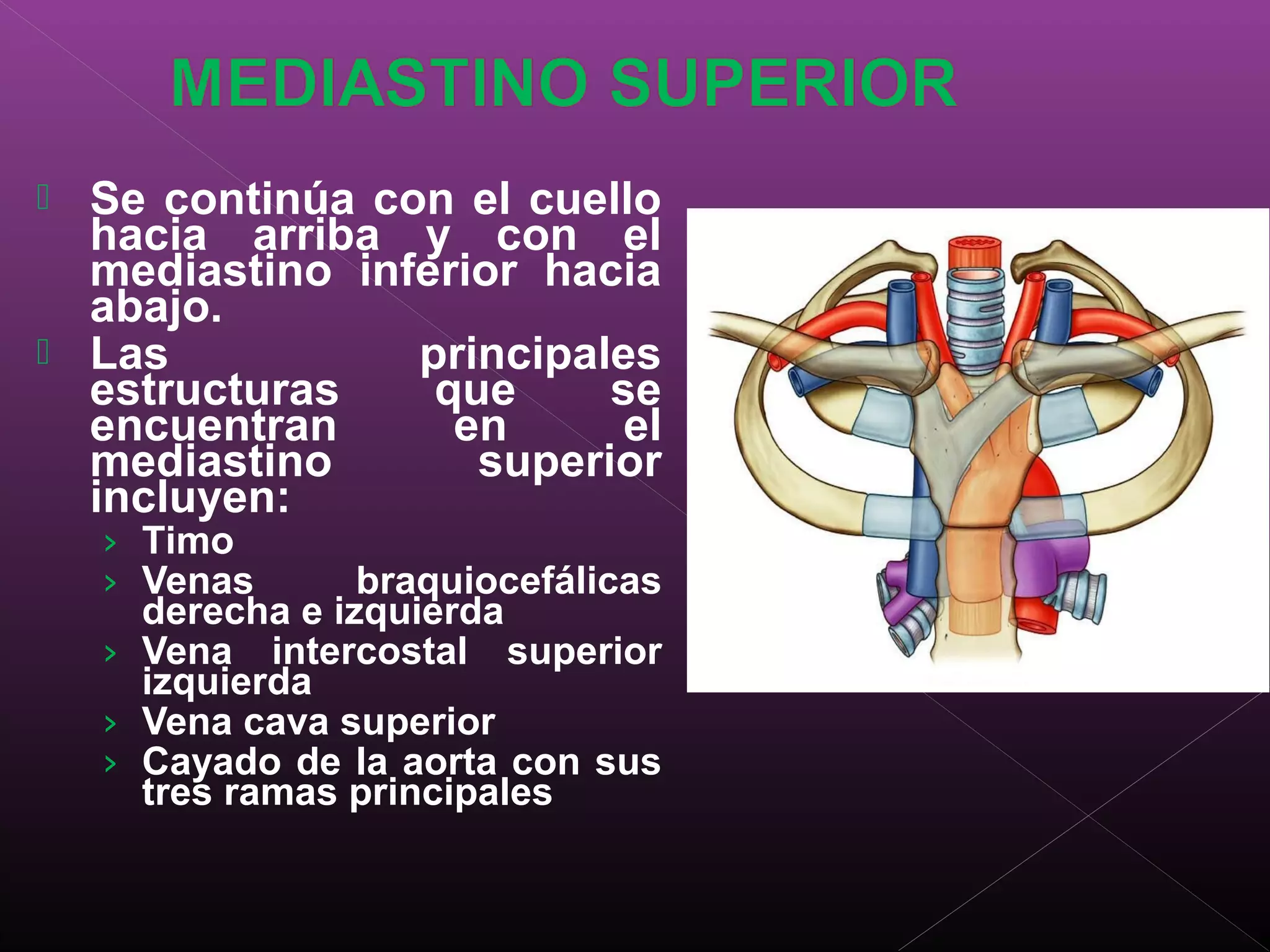 MEDIASTINO SUPERIOR

Se continúa con el cuello hacia arriba y con el mediastino inferior hacia abajo.

Las principales estructuras que se encuentran en el mediastino superior incluyen:

› Timo
› Venas braquiocefálicas derecha e izquierda
› Vena intercostal superior izquierda
› Vena cava superior
› Cayado de la aorta con sus tres ramas principales